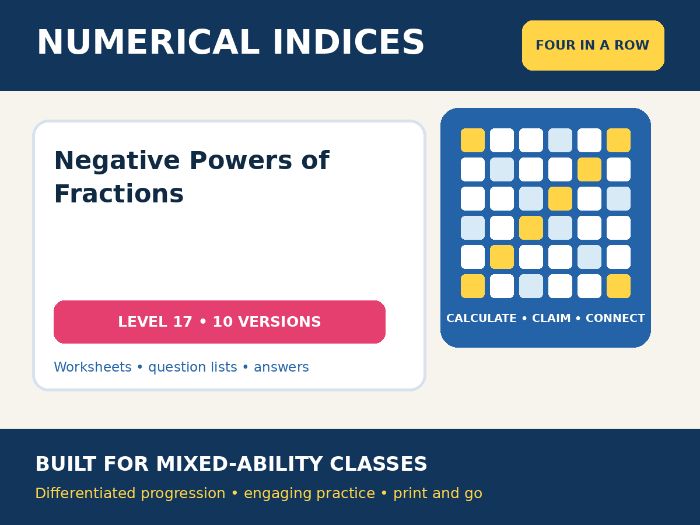 NUMERICAL INDICES

FOUR IN A ROW

Negative Powers of Fractions

LEVEL 17 • 10 VERSIONS

Worksheets • question lists • answers

CALCULATE • CLAIM • CONNECT

BUILT FOR MIXED-ABILITY CLASSES

Differentiated progression • engaging practice • print and go